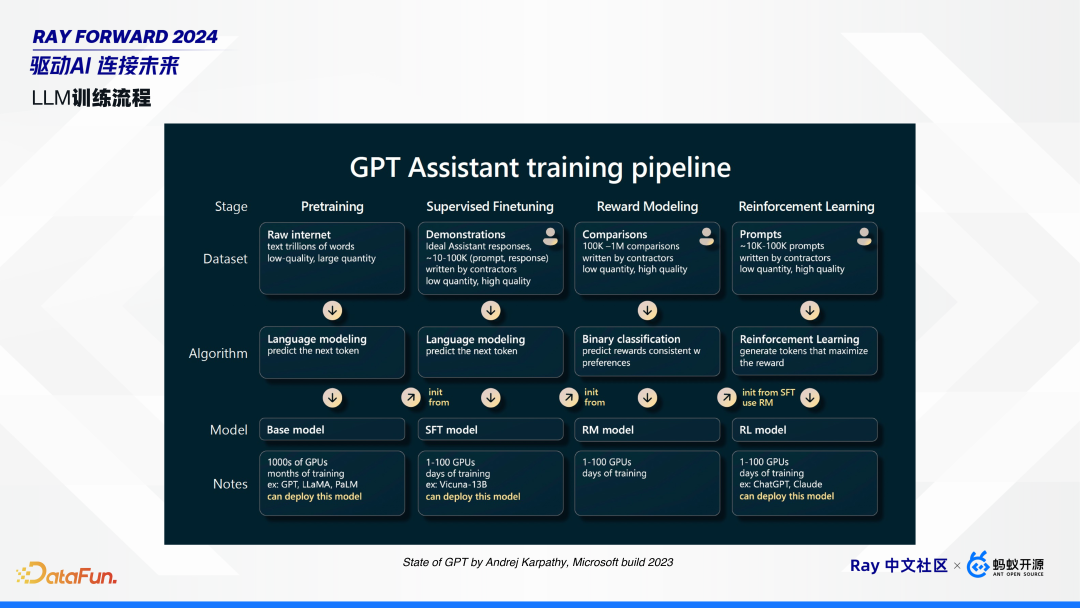 RAY FORWARD 2024
驱动AI 连接未来
LLM训练流程

GPT Assistant training pipeline

| Stage | Pretraining | Supervised Finetuning | Reward Modeling | Reinforcement Learning |
|---|---|---|---|---|
| Dataset | Raw internet text trillions of words low-quality, large quantity | Demonstrations Ideal Assistant responses, ~10-100K (prompt, response) written by contractors low quantity, high quality | Comparisons 100K –1M comparisons written by contractors low quantity, high quality | Prompts ~10K-100K prompts written by contractors low quantity, high quality |
| Algorithm | Language modeling predict the next token | Language modeling predict the next token | Binary classification predict rewards consistent w preferences | Reinforcement Learning generate tokens that maximize the reward |
| | | init from | init from | init from SFT use RM |
| Model | Base model | SFT model | RM model | RL model |
| Notes | 1000s of GPUs months of training ex: GPT, LLaMA, PaLM can deploy this model | 1-100 GPUs days of training ex: Vicuna-13B can deploy this model | 1-100 GPUs days of training | 1-100 GPUs days of training ex: ChatGPT, Claude can deploy this model |

State of GPT by Andrej Karpathy, Microsoft build 2023

DataFun.

Ray 中文社区 × 蚂蚁开源 ANT OPEN SOURCE